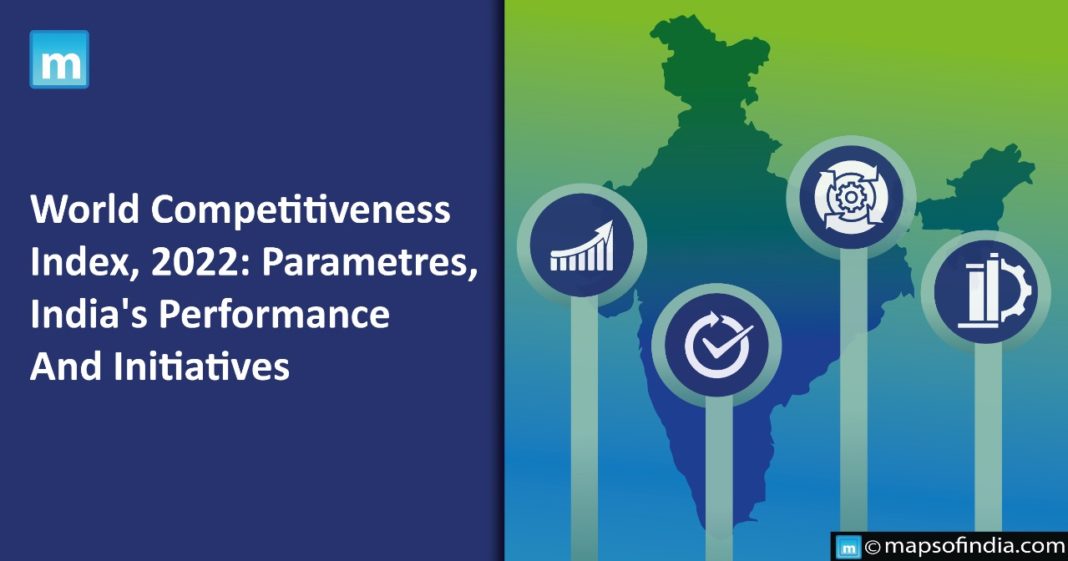 m

World Competitiveness Index, 2022: Parametres, India's Performance And Initiatives

m © mapsofindia.com